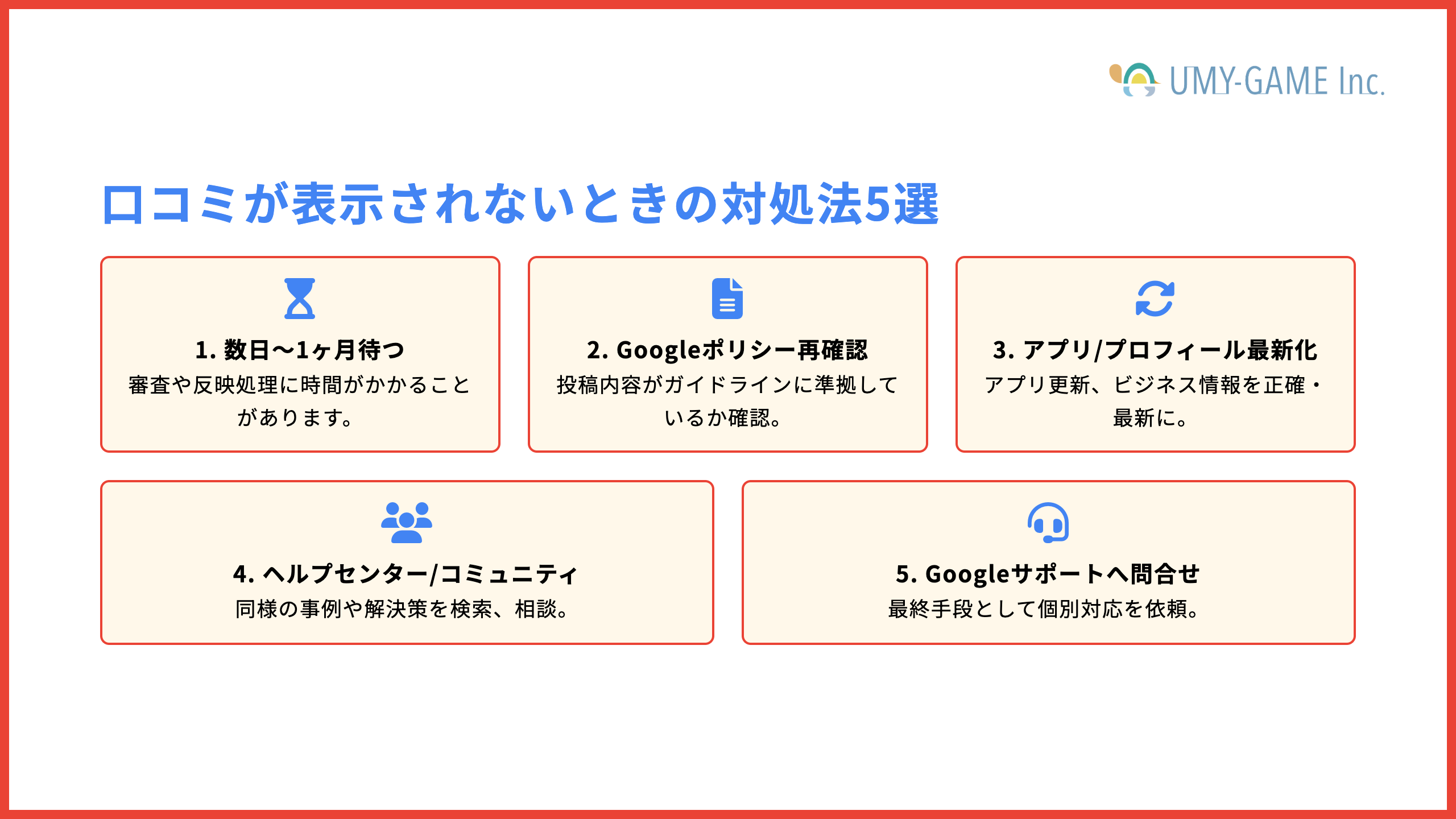 UMY-GAME Inc.

口コミが表示されないときの対処法5選

1. 数日〜1ヶ月待つ
審査や反映処理に時間がかかることがあります。

2. Googleポリシー再確認
投稿内容がガイドラインに準拠しているか確認。

3. アプリ/プロフィール最新化
アプリ更新、ビジネス情報を正確・最新に。

4. ヘルプセンター/コミュニティ
同様の事例や解決策を検索、相談。

5. Googleサポートへ問合せ
最終手段として個別対応を依頼。